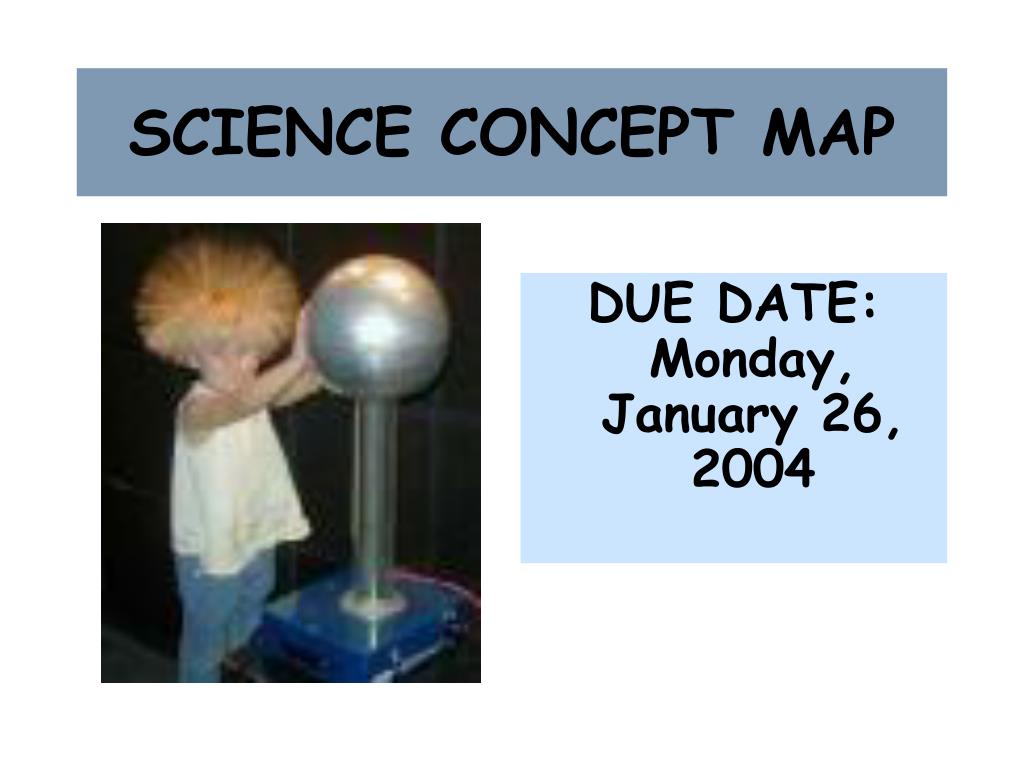 SCIENCE CONCEPT MAP

DUE DATE: Monday, January 26, 2004